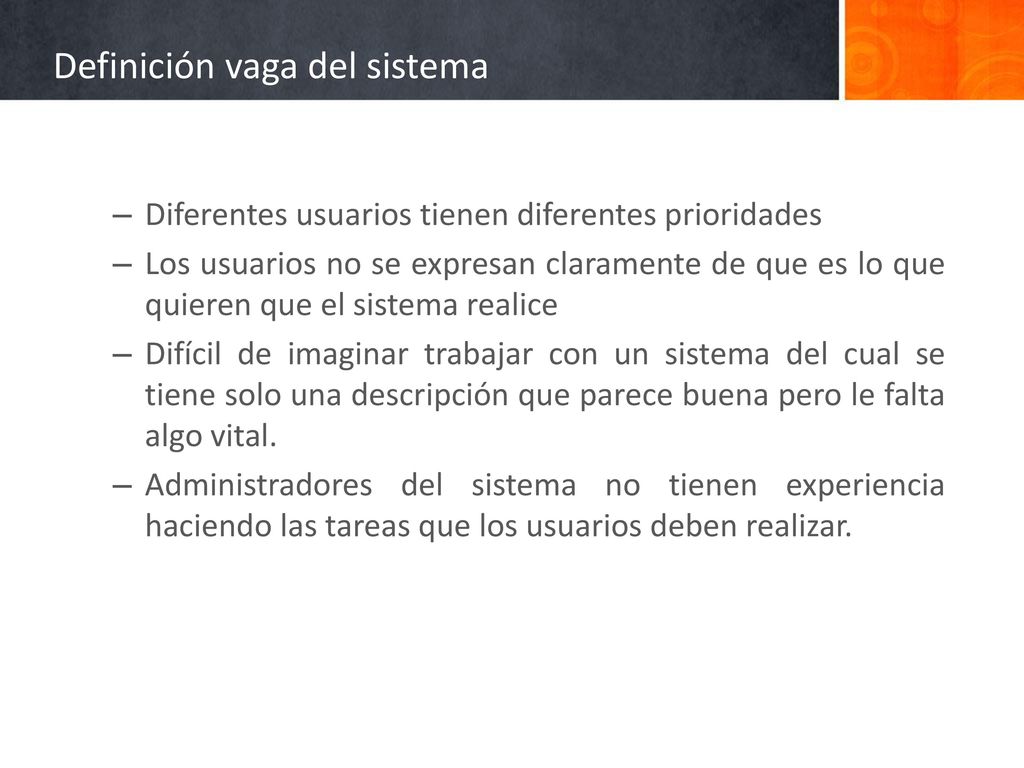 Definición vaga del sistema

– Diferentes usuarios tienen diferentes prioridades
– Los usuarios no se expresan claramente de que es lo que quieren que el sistema realice
– Difícil de imaginar trabajar con un sistema del cual se tiene solo una descripción que parece buena pero le falta algo vital.
– Administradores del sistema no tienen experiencia haciendo las tareas que los usuarios deben realizar.